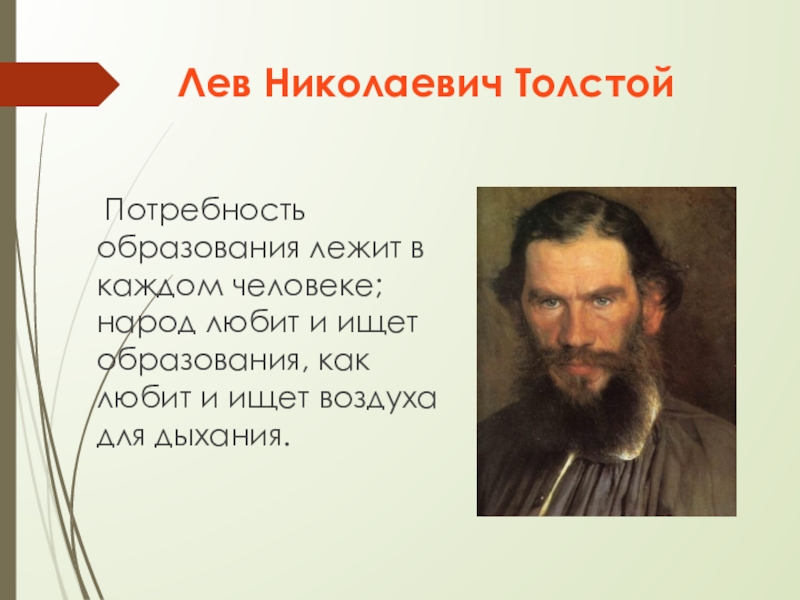 Лев Николаевич Толстой

Потребность образования лежит в каждом человеке; народ любит и ищет образования, как любит и ищет воздуха для дыхания.